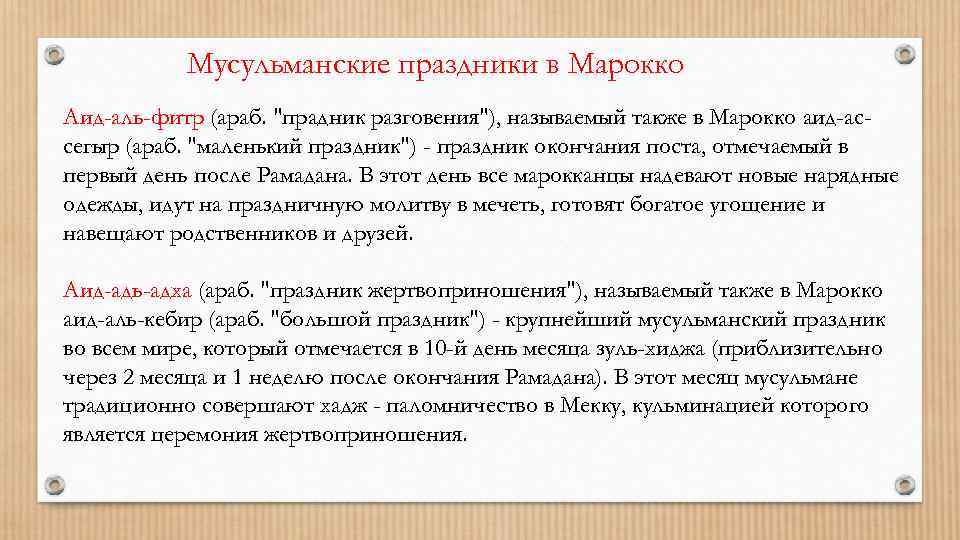 Мусульманские праздники в Марокко

Аид-аль-фитр (араб. "прадник разговения"), называемый также в Марокко аид-ас-сегыр (араб. "маленький праздник") - праздник окончания поста, отмечаемый в первый день после Рамадана. В этот день все марокканцы надевают новые нарядные одежды, идут на праздничную молитву в мечеть, готовят богатое угощение и навещают родственников и друзей.

Аид-адь-адха (араб. "праздник жертвоприношения"), называемый также в Марокко аид-аль-кебир (араб. "большой праздник") - крупнейший мусульманский праздник во всем мире, который отмечается в 10-й день месяца зуль-хиджа (приблизительно через 2 месяца и 1 неделю после окончания Рамадана). В этот месяц мусульмане традиционно совершают хадж - паломничество в Мекку, кульминацией которого является церемония жертвоприношения.